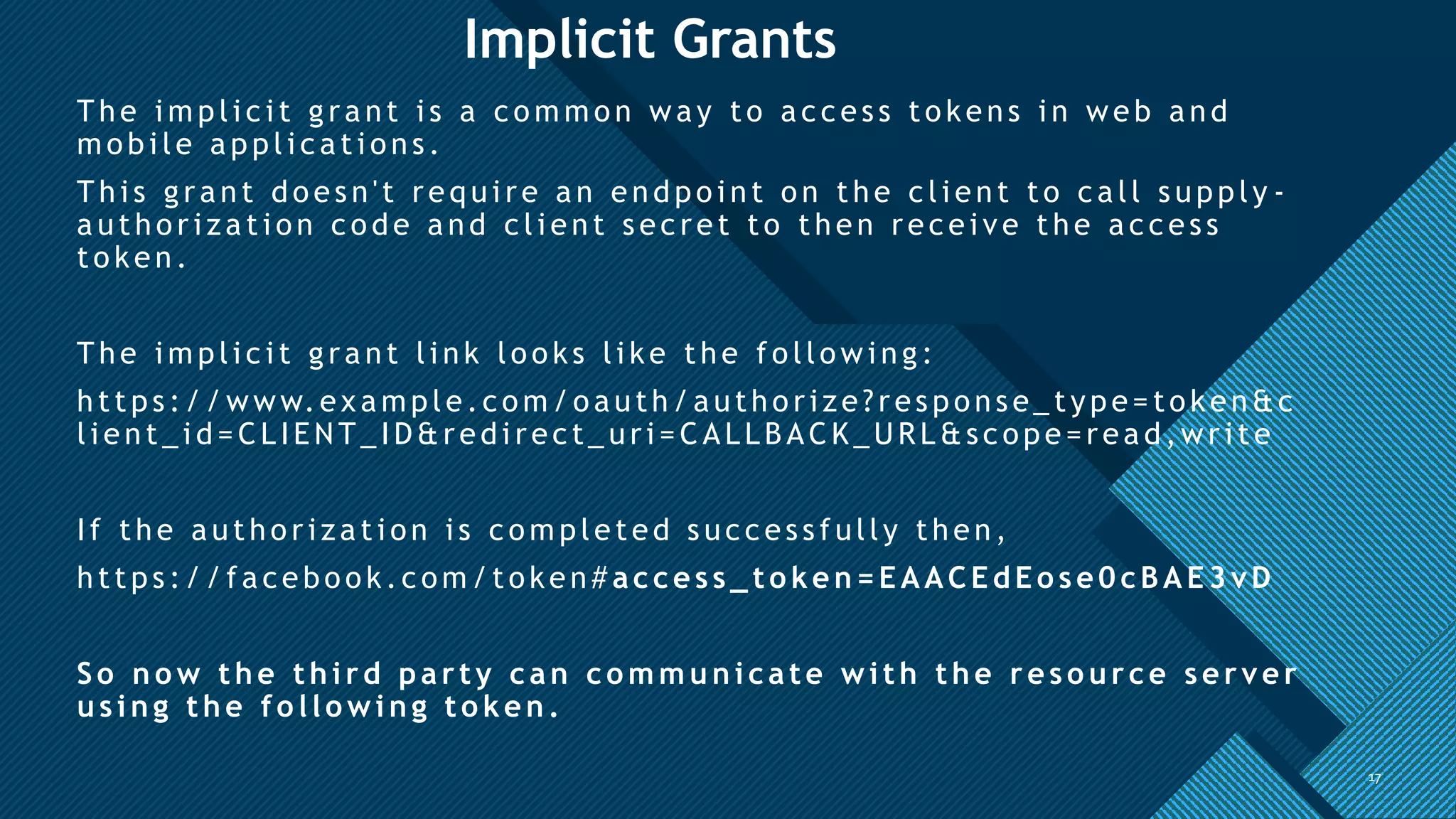 Implicit Grants

The implicit grant is a common way to access tokens in web and mobile applications.

This grant doesn't require an endpoint on the client to call supply-authorization code and client secret to then receive the access token.

The implicit grant link looks like the following:

https://www.example.com/oauth/authorize?response_type=token&client_id=CLIENT_ID&redirect_uri=CALLBACK_URL&scope=read,write

If the authorization is completed successfully then,

https://facebook.com/token#access_token=EAACEdEose0cBAE3vD

So now the third party can communicate with the resource server using the following token.

17